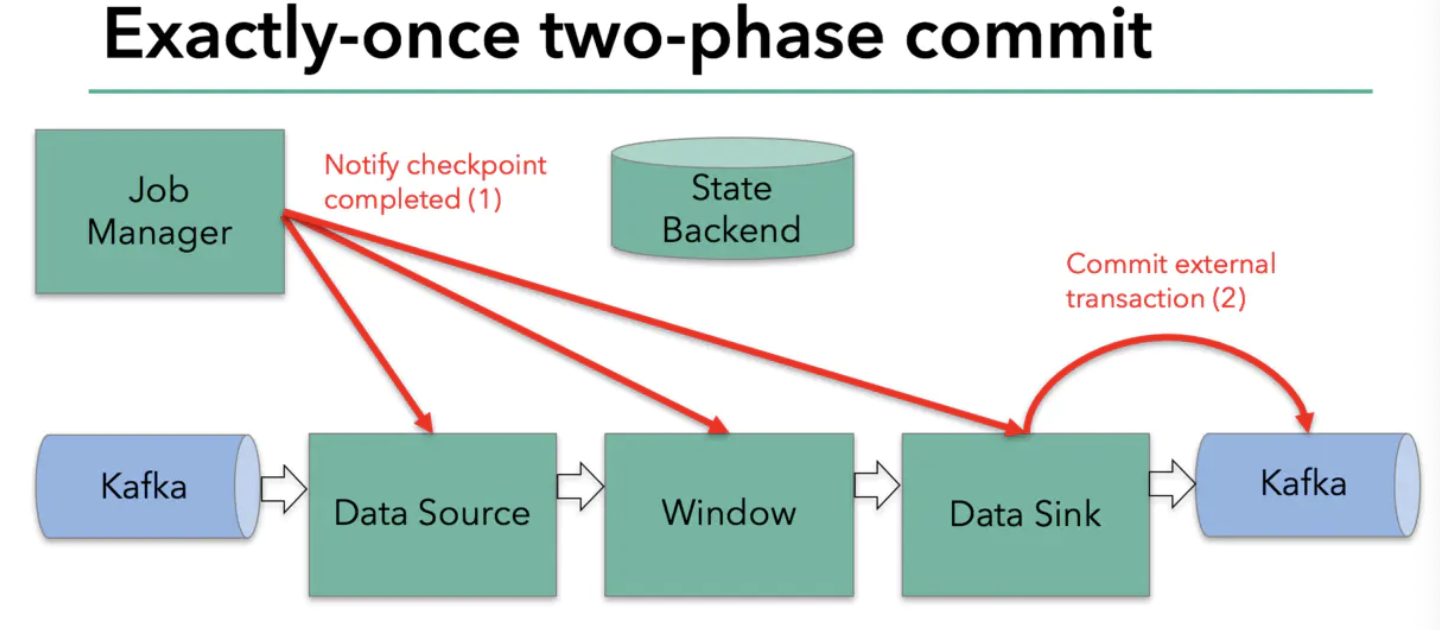 Exactly-once two-phase commit

Job Manager

Notify checkpoint completed (1)

State Backend

Commit external transaction (2)

Kafka

Data Source

Window

Data Sink

Kafka